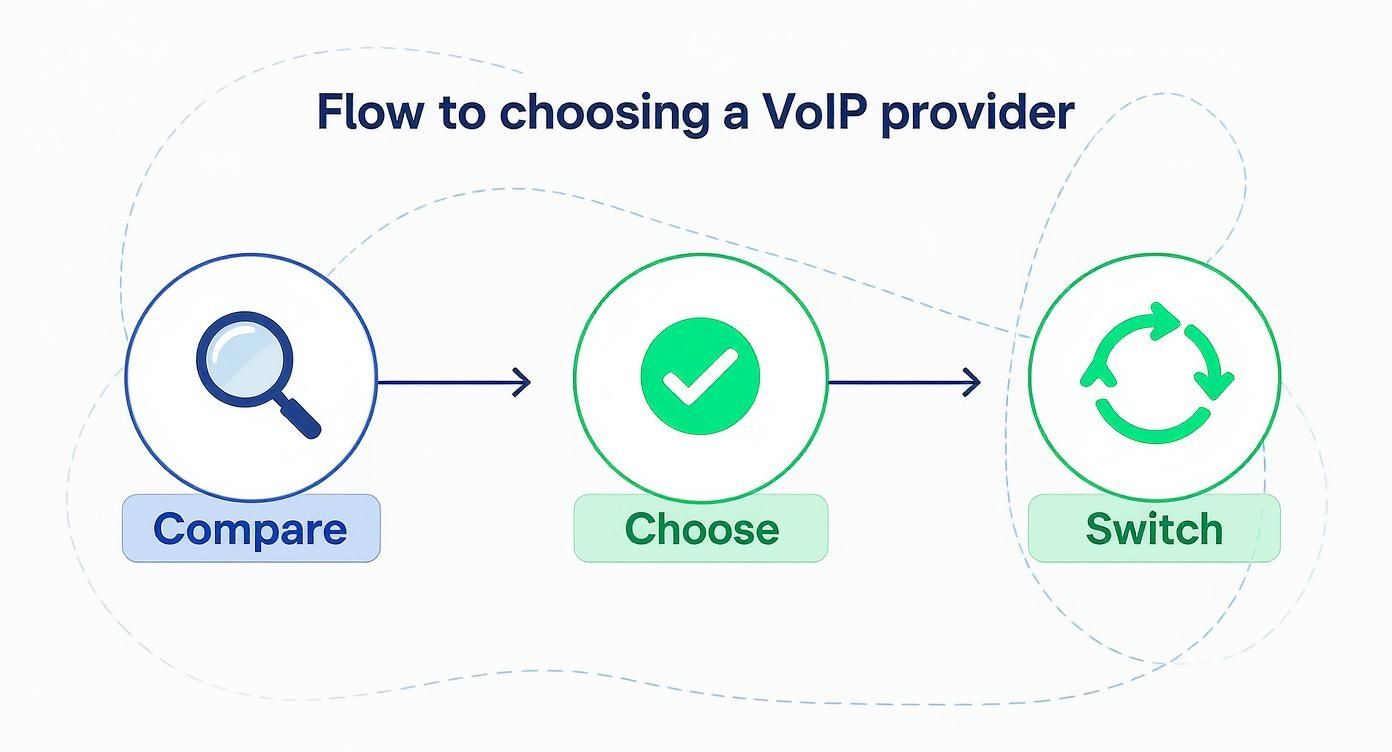 Flow to choosing a VoIP provider

Compare

Choose

Switch